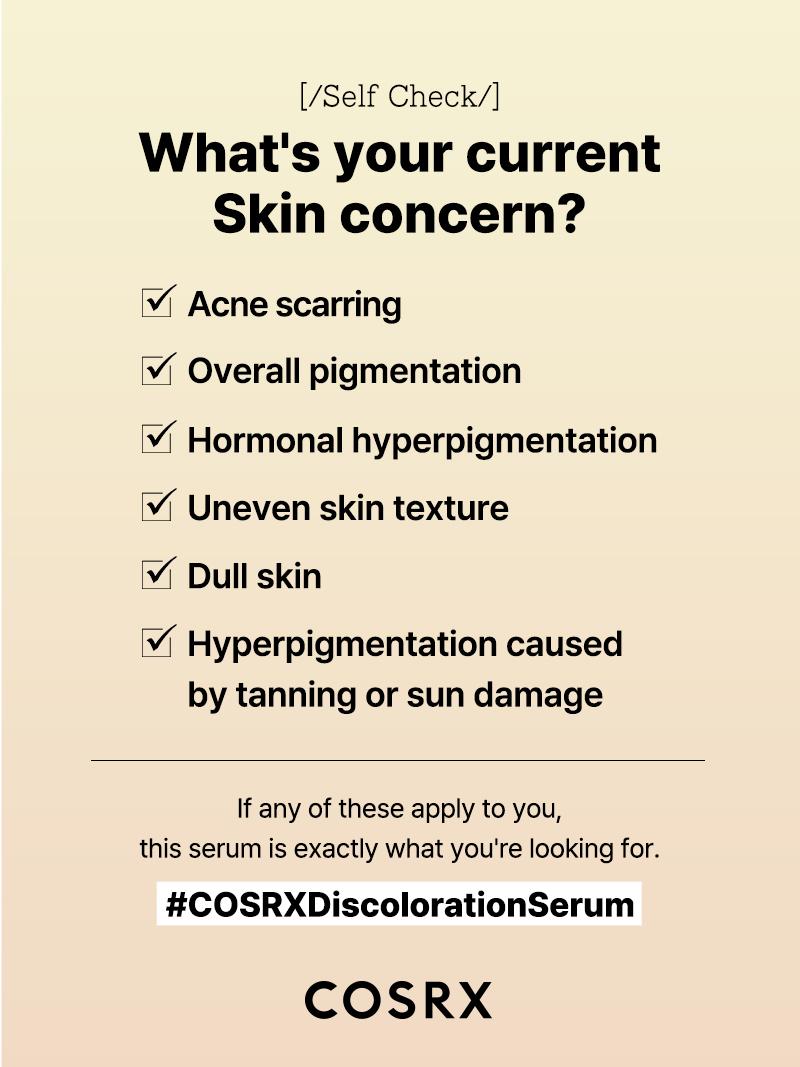 [/Self Check/]

What's your current Skin concern?

☑ Acne scarring

☑ Overall pigmentation

☑ Hormonal hyperpigmentation

☑ Uneven skin texture

☑ Dull skin

☑ Hyperpigmentation caused by tanning or sun damage

If any of these apply to you,
this serum is exactly what you're looking for.

#COSRXDiscolorationSerum

COSRX